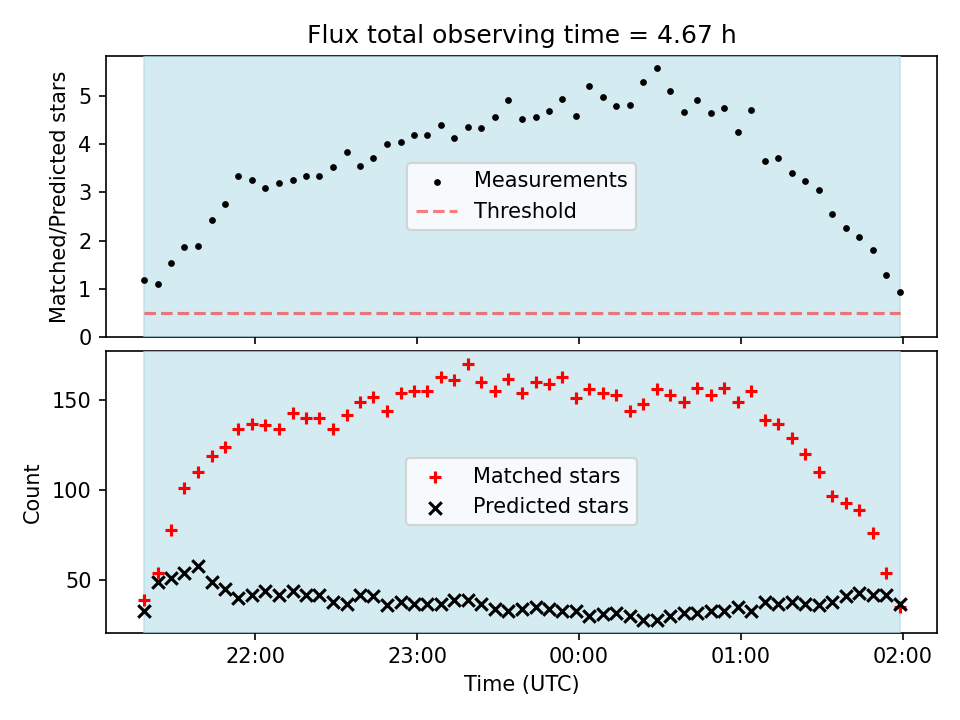 Flux total observing time = 4.67 h

Matched/Predicted stars

5
4
3
2
1
0

Measurements
Threshold

Count

150
100
50

Matched stars
Predicted stars

22:00
23:00
00:00
01:00
02:00

Time (UTC)